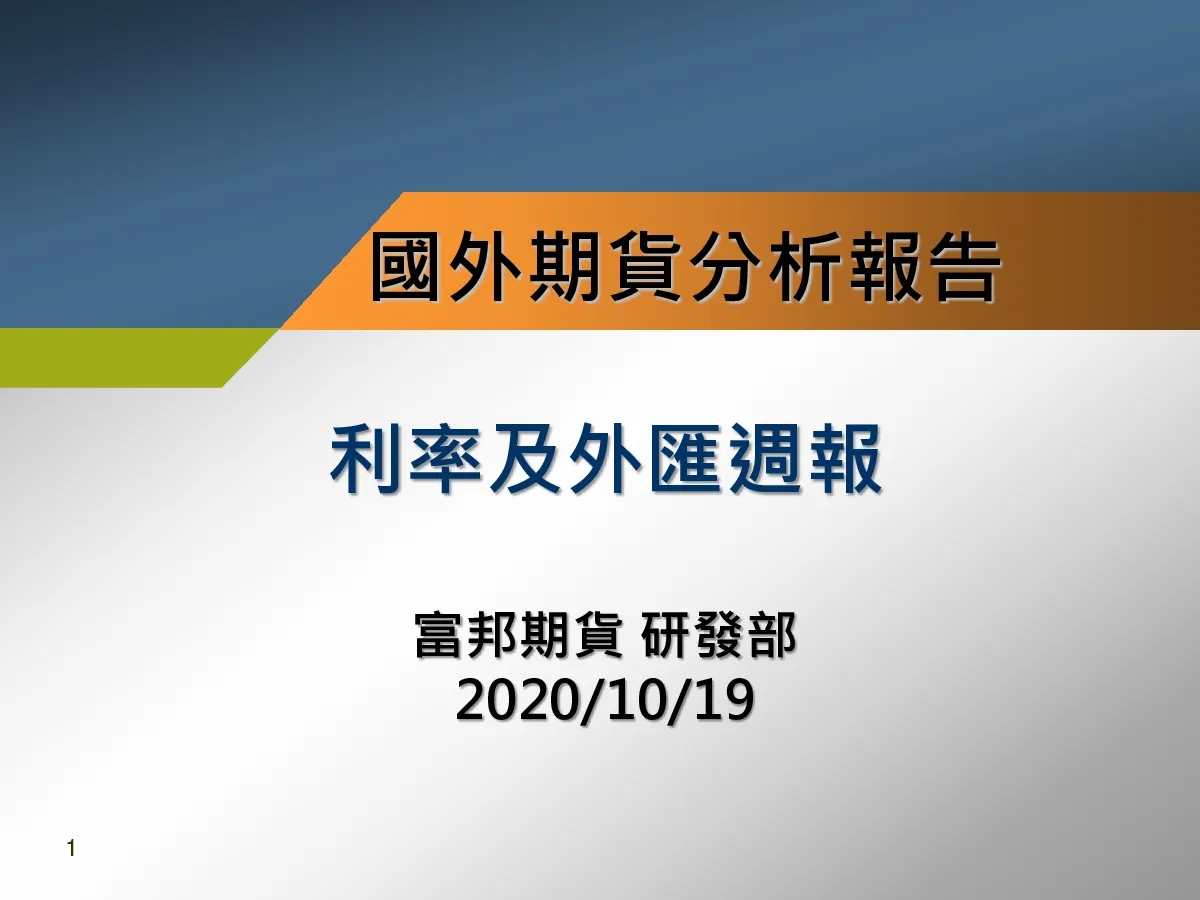 國外期貨分析報告

利率及外匯週報

富邦期貨 研發部
2020/10/19

1